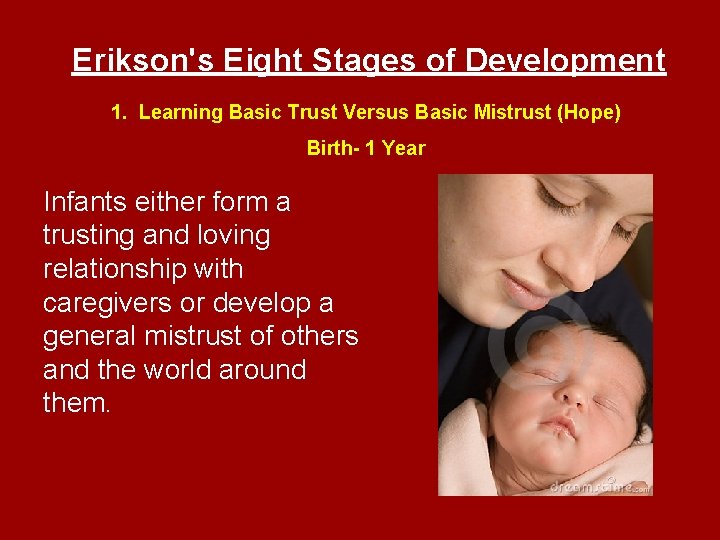 Erikson's Eight Stages of Development

1. Learning Basic Trust Versus Basic Mistrust (Hope)

Birth- 1 Year

Infants either form a trusting and loving relationship with caregivers or develop a general mistrust of others and the world around them.

dreamstime.com